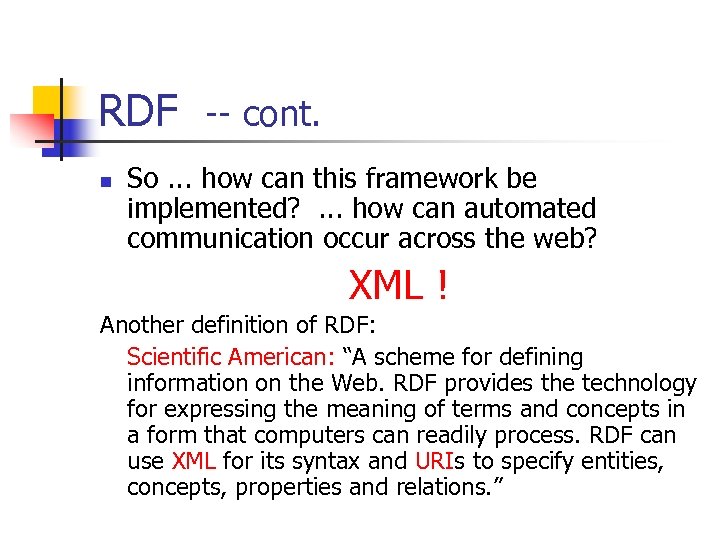 RDF -- cont.

So … how can this framework be implemented? … how can automated communication occur across the web?

XML !

Another definition of RDF:

Scientific American: “A scheme for defining information on the Web. RDF provides the technology for expressing the meaning of terms and concepts in a form that computers can readily process. RDF can use XML for its syntax and URIs to specify entities, concepts, properties and relations.”